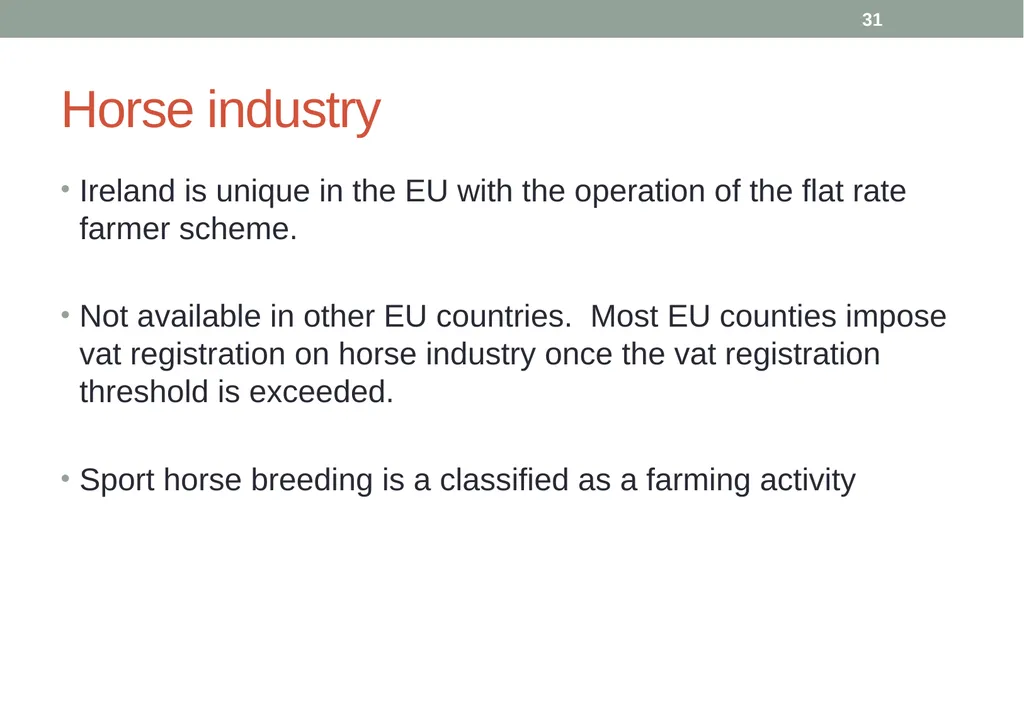 31

Horse industry

• Ireland is unique in the EU with the operation of the flat rate farmer scheme.

• Not available in other EU countries. Most EU counties impose vat registration on horse industry once the vat registration threshold is exceeded.

• Sport horse breeding is a classified as a farming activity